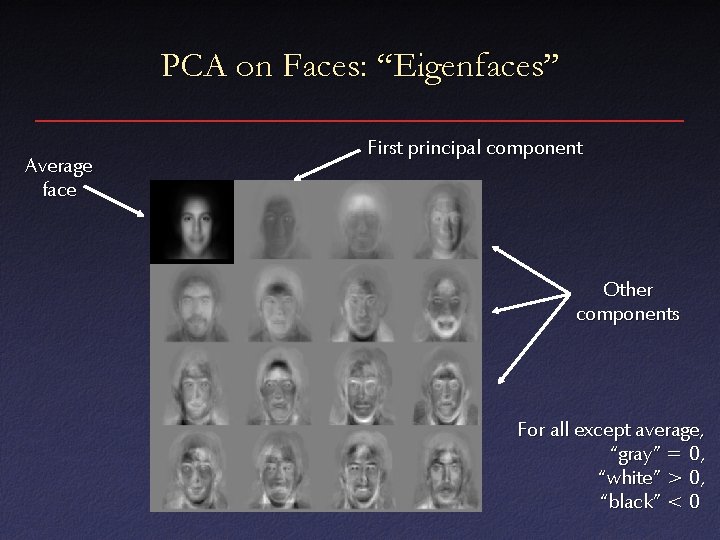 PCA on Faces: “Eigenfaces”

Average face

First principal component

Other components

For all except average,
“gray” = 0,
“white” > 0,
“black” < 0